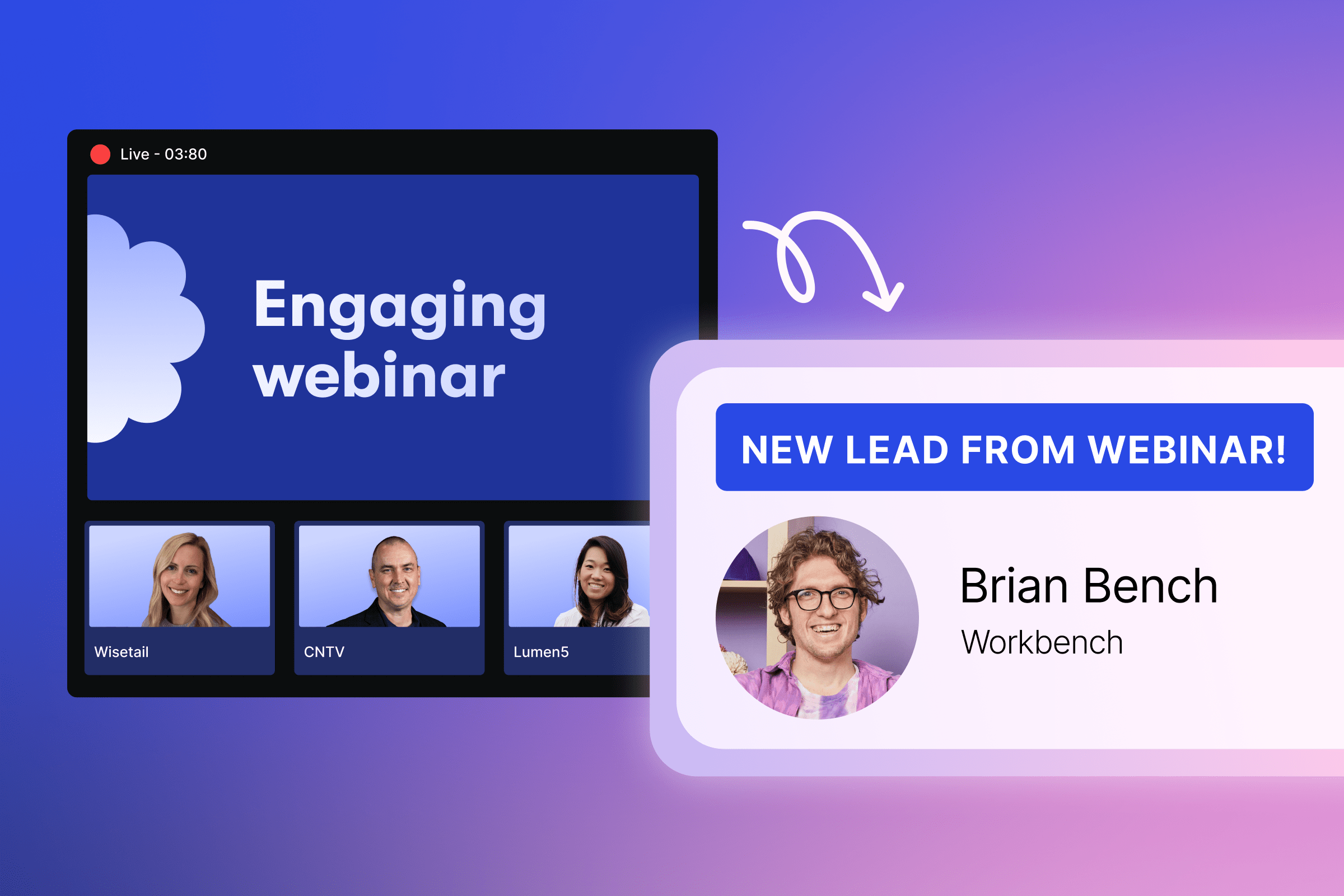 Live - 03:80

Engaging webinar

Wisetail

CNTV

Lumen5

NEW LEAD FROM WEBINAR!

Brian Bench

Workbench